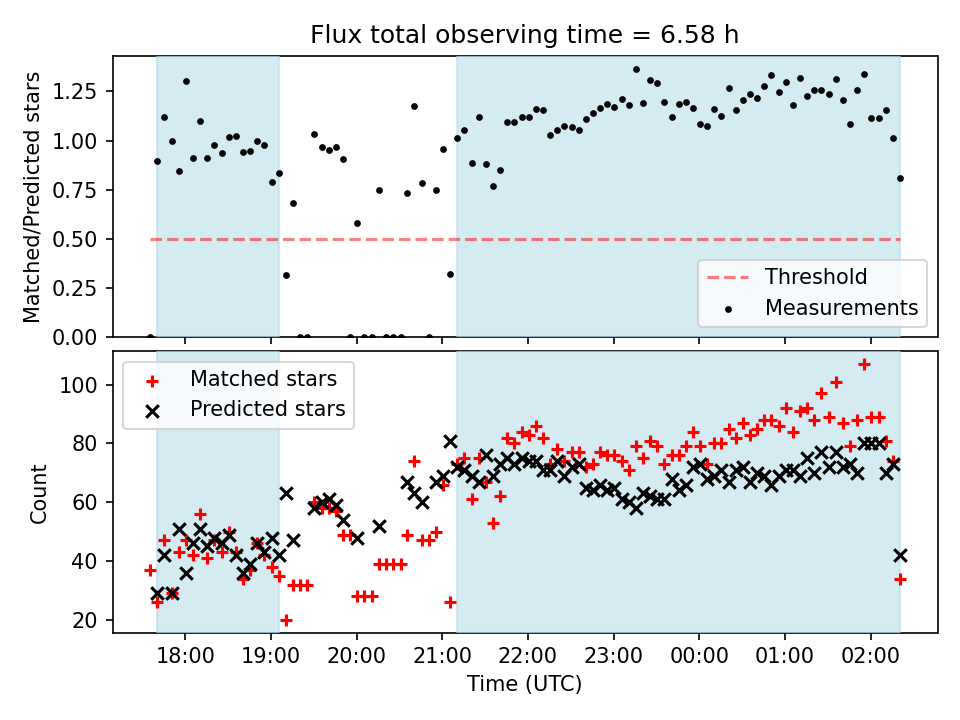 Flux total observing time = 6.58 h

Matched/Predicted stars

1.25
1.00
0.75
0.50
0.25
0.00

Threshold
Measurements

Matched stars
Predicted stars

Count

100
80
60
40
20

18:00
19:00
20:00
21:00
22:00
23:00
00:00
01:00
02:00

Time (UTC)